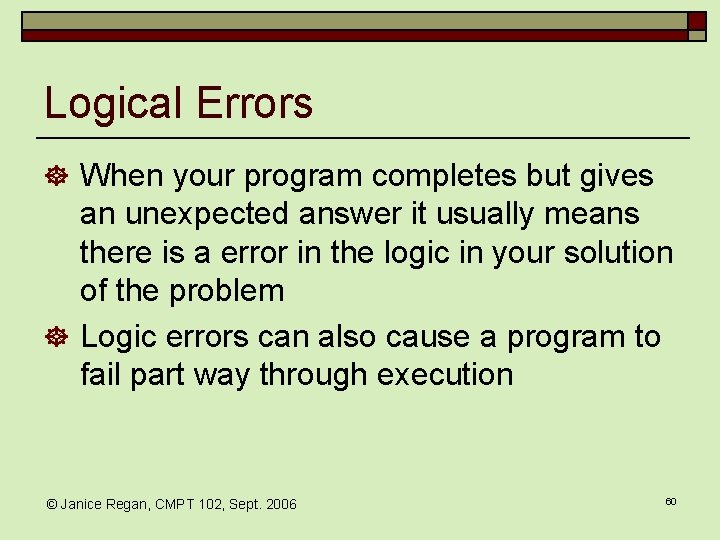 Logical Errors

When your program completes but gives an unexpected answer it usually means there is a error in the logic in your solution of the problem

Logic errors can also cause a program to fail part way through execution

© Janice Regan, CMPT 102, Sept. 2006

60